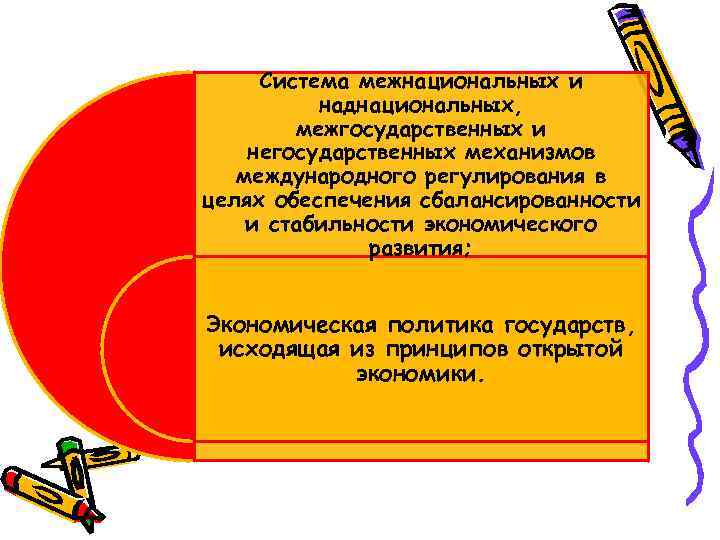 Система межнациональных и наднациональных, межгосударственных и негосударственных механизмов международного регулирования в целях обеспечения сбалансированности и стабильности экономического развития;

Экономическая политика государств, исходящая из принципов открытой экономики.